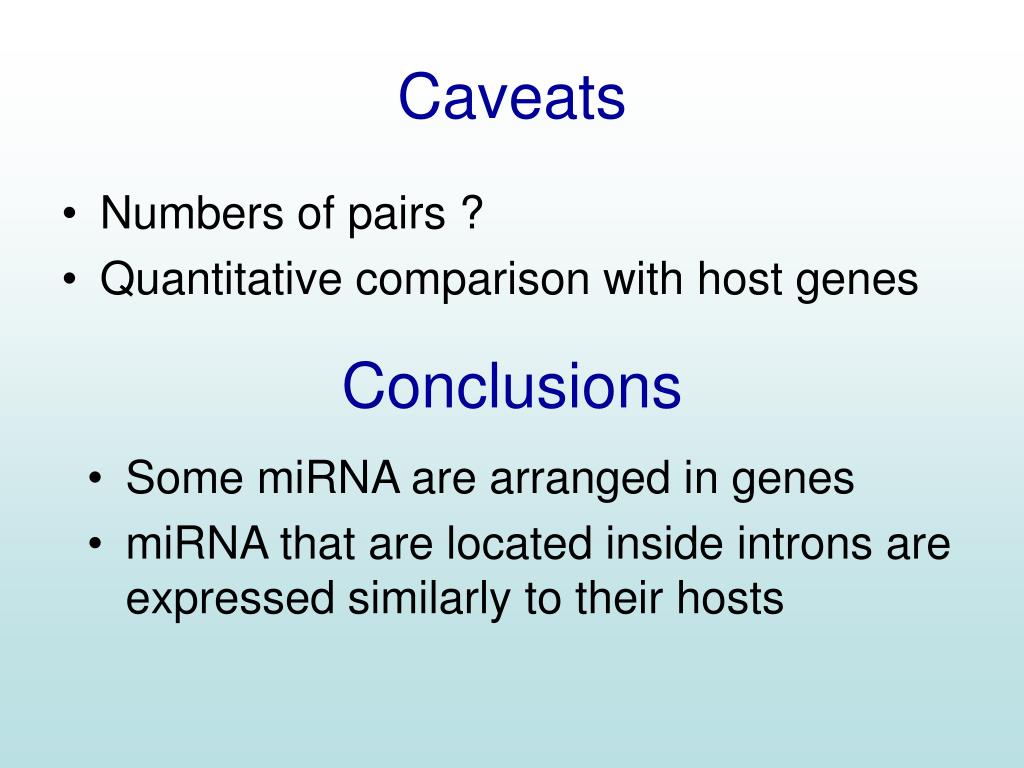 Caveats

• Numbers of pairs ?
• Quantitative comparison with host genes

Conclusions

• Some miRNA are arranged in genes
• miRNA that are located inside introns are expressed similarly to their hosts